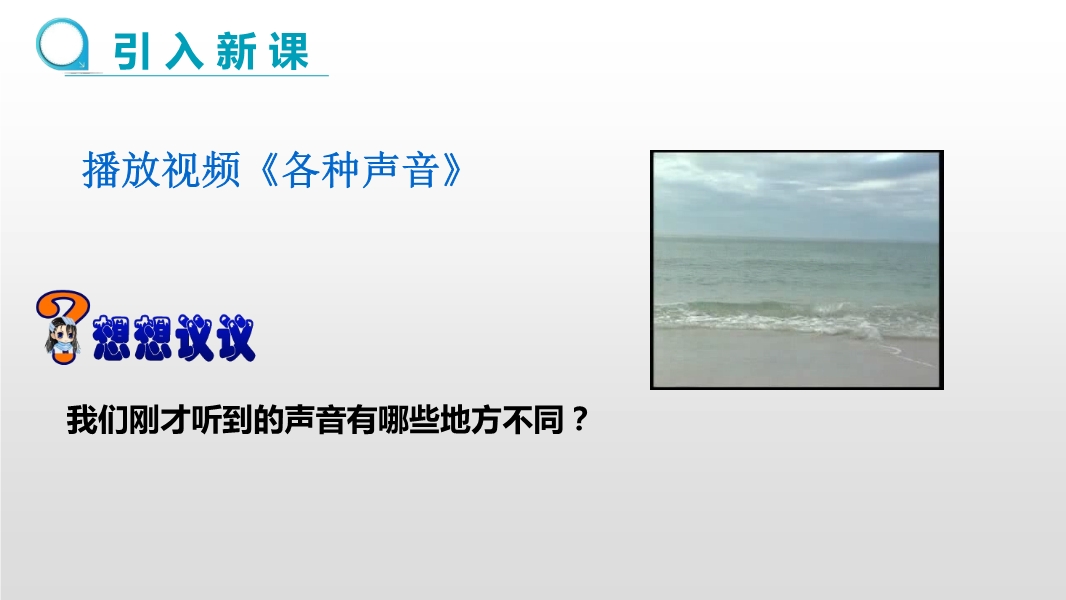 引入新课

播放视频《各种声音》

想想议议

我们刚才听到的声音有哪些地方不同？